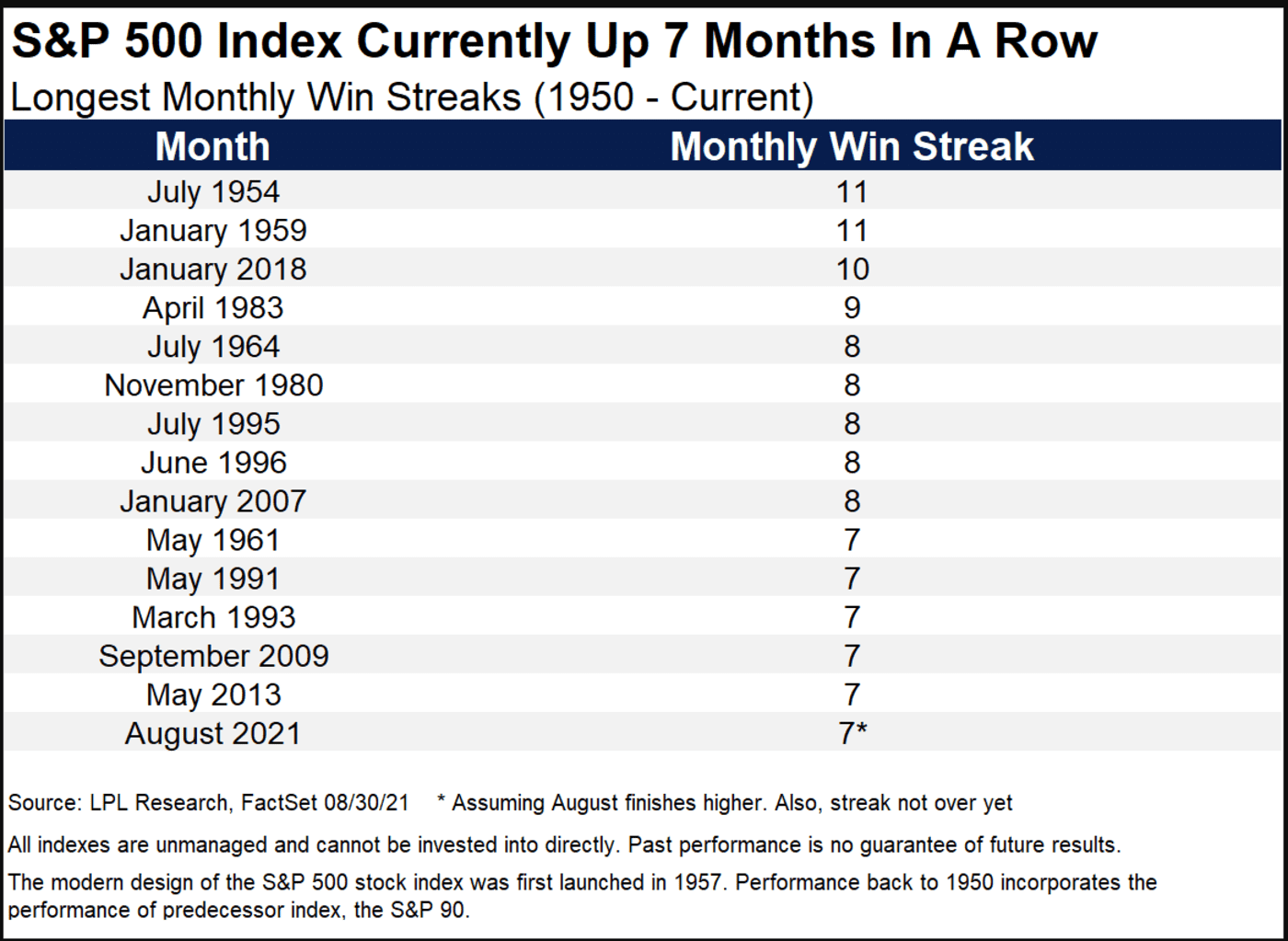 S&P 500 Index Currently Up 7 Months In A Row
Longest Monthly Win Streaks (1950 - Current)

| Month | Monthly Win Streak |
|---|---|
| July 1954 | 11 |
| January 1959 | 11 |
| January 2018 | 10 |
| April 1983 | 9 |
| July 1964 | 8 |
| November 1980 | 8 |
| July 1995 | 8 |
| June 1996 | 8 |
| January 2007 | 8 |
| May 1961 | 7 |
| May 1991 | 7 |
| March 1993 | 7 |
| September 2009 | 7 |
| May 2013 | 7 |
| August 2021 | 7* |

Source: LPL Research, FactSet 08/30/21 * Assuming August finishes higher. Also, streak not over yet

All indexes are unmanaged and cannot be invested into directly. Past performance is no guarantee of future results.

The modern design of the S&P 500 stock index was first launched in 1957. Performance back to 1950 incorporates the performance of predecessor index, the S&P 90.